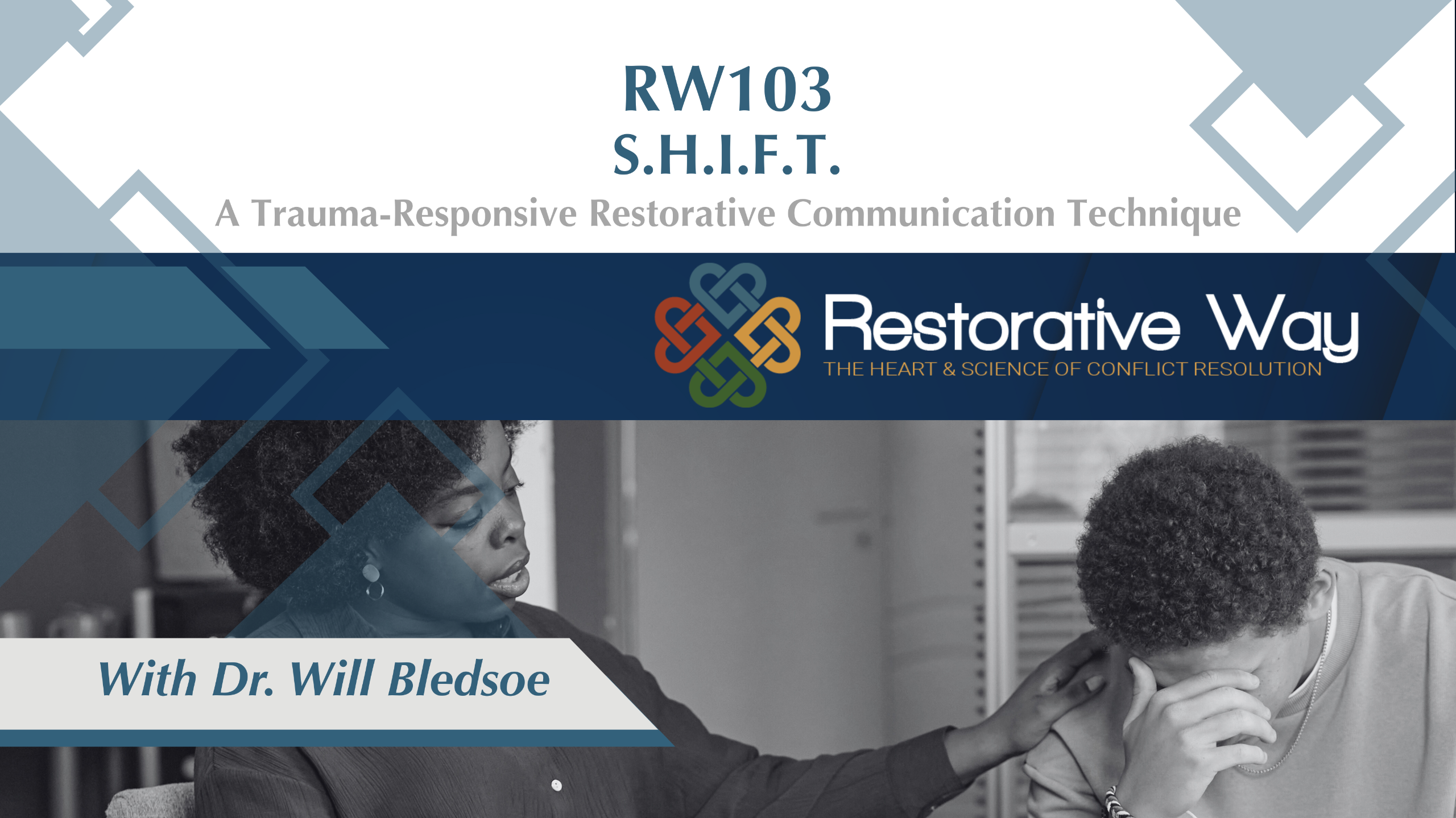 RW103
S.H.I.F.T.
A Trauma-Responsive Restorative Communication Technique

Restorative Way
THE HEART & SCIENCE OF CONFLICT RESOLUTION

With Dr. Will Bledsoe